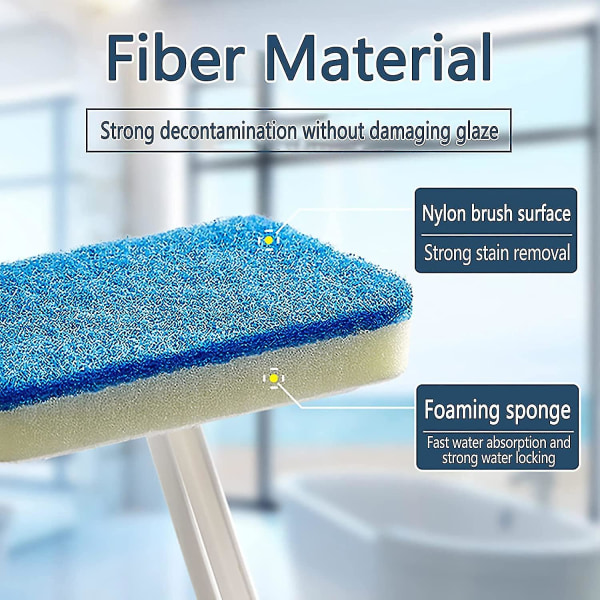 Fiber Material

Strong decontamination without damaging glaze

Nylon brush surface

Strong stain removal

Foaming sponge

Fast water absorption and strong water locking